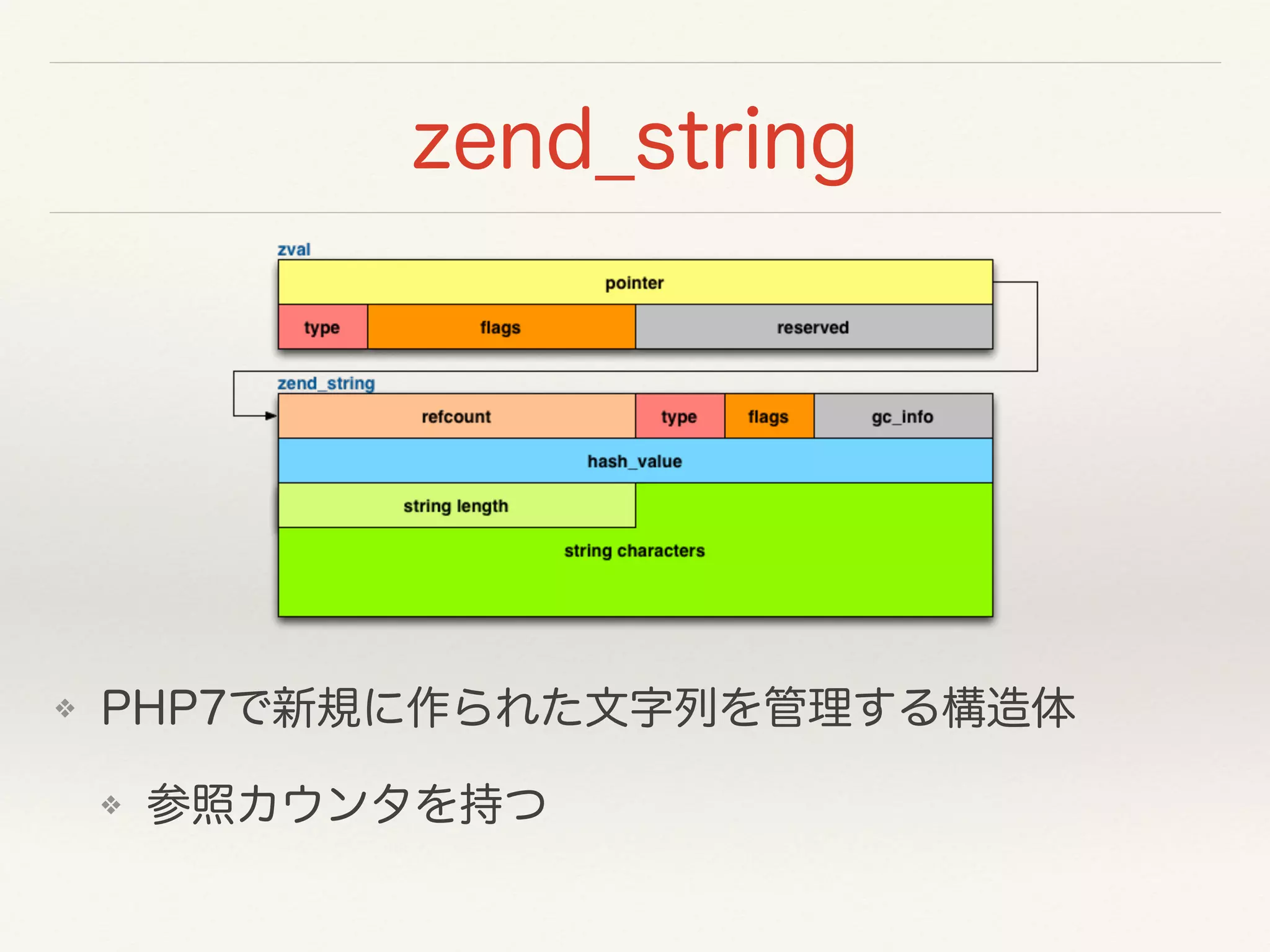 zend_string

zval

pointer

type flags reserved

zend_string

refcount type flags gc_info

hash_value

string length

string characters

❖ PHP7で新規に作られた文字列を管理する構造体

❖ 参照カウンタを持つ